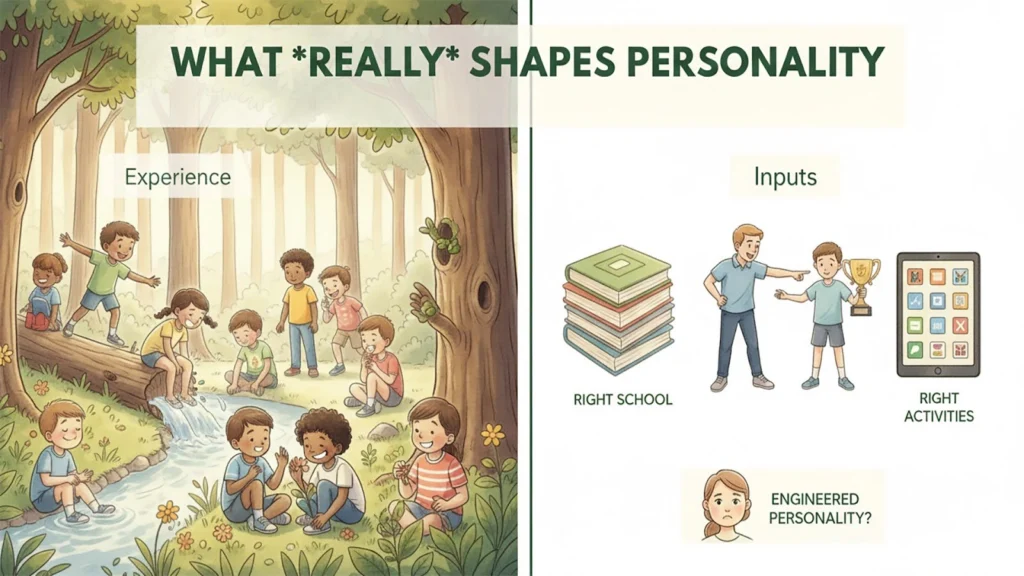 WHAT *REALLY* SHAPES PERSONALITY

Experience

Inputs

RIGHT SCHOOL

RIGHT ACTIVITIES

ENGINEERED PERSONALITY?